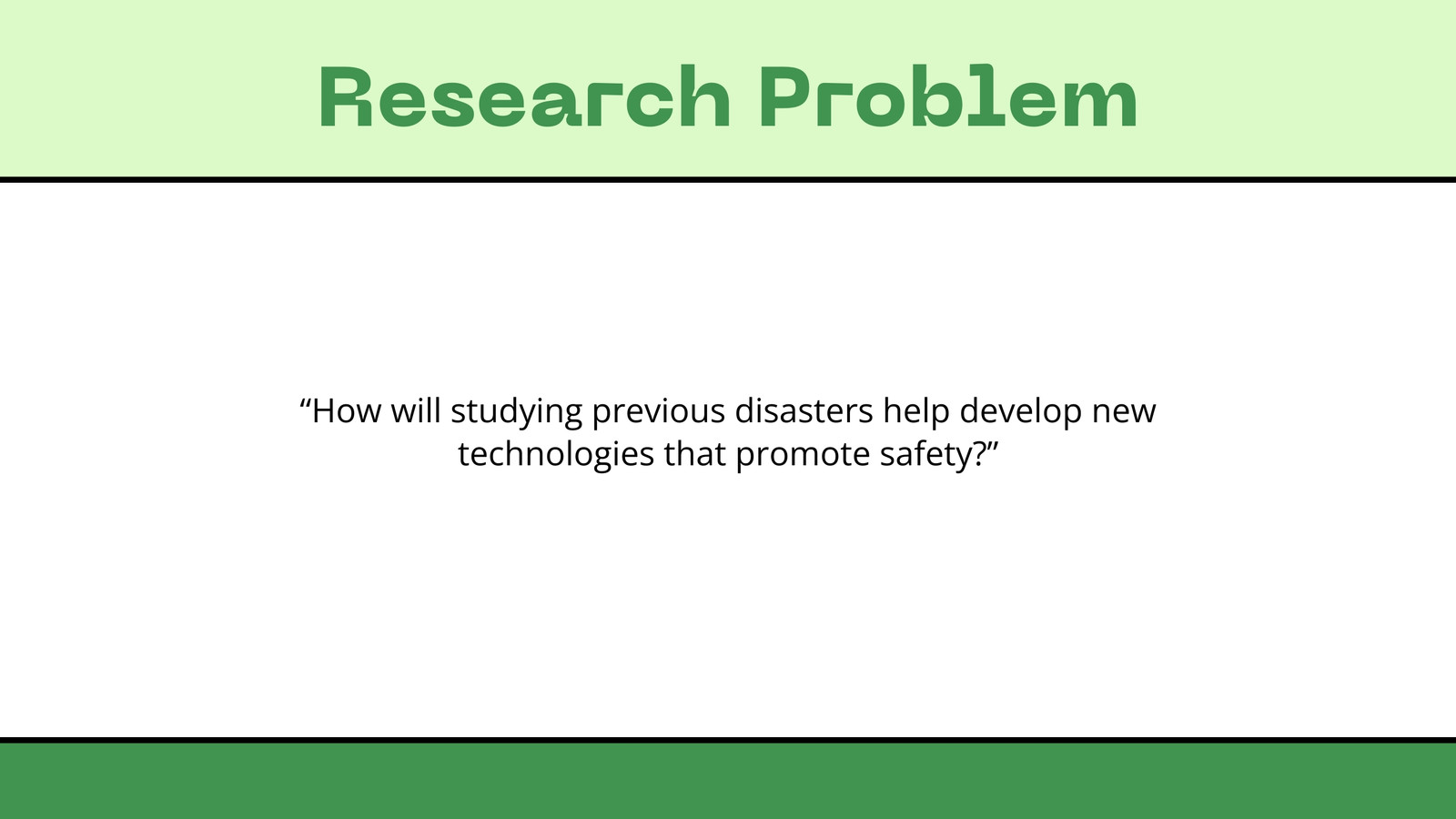 Research Problem

“How will studying previous disasters help develop new technologies that promote safety?”